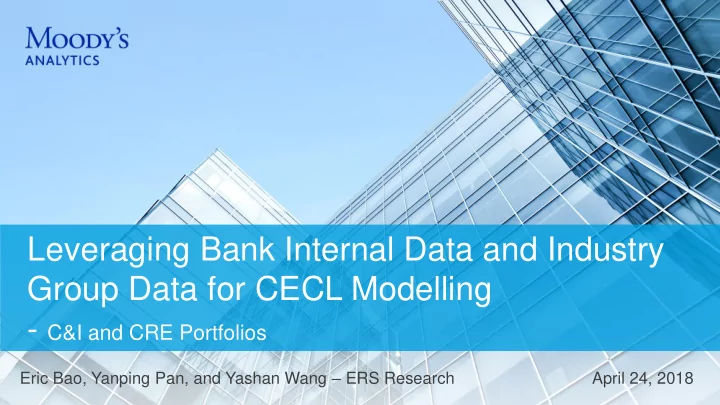 MOODY'S
ANALYTICS

Leveraging Bank Internal Data and Industry Group Data for CECL Modelling
- C&I and CRE Portfolios

Eric Bao, Yanping Pan, and Yashan Wang – ERS Research

April 24, 2018